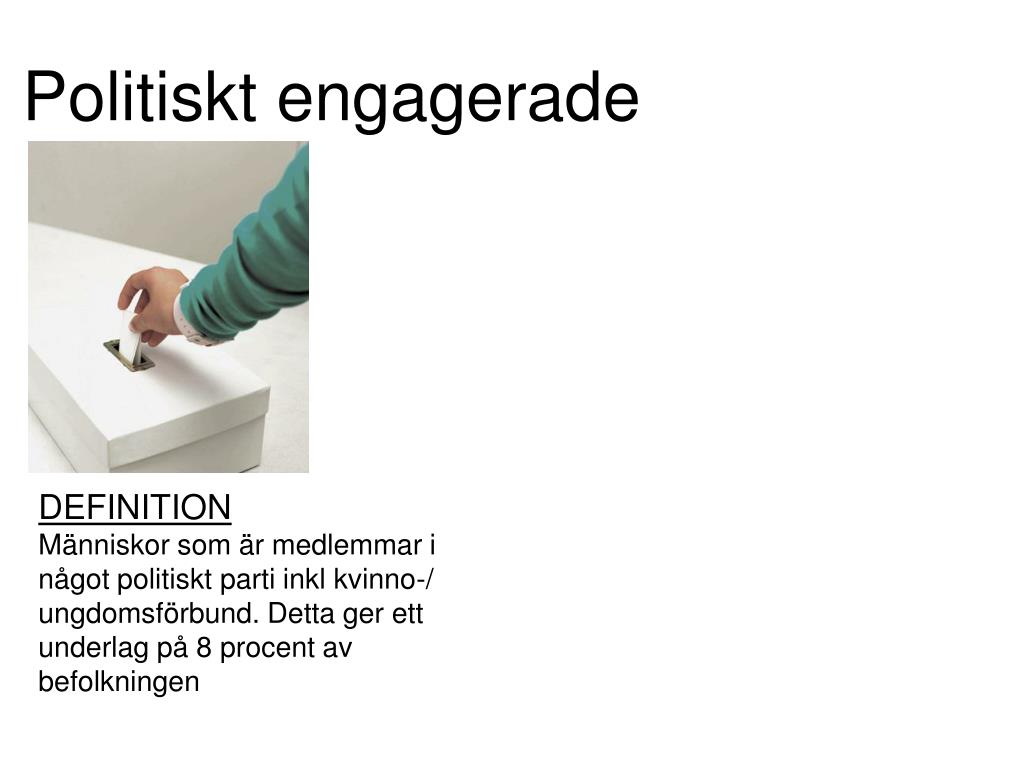 Politiskt engagerade

DEFINITION
Människor som är medlemmar i något politiskt parti inkl kvinno-/ ungdomsförbund. Detta ger ett underlag på 8 procent av befolkningen